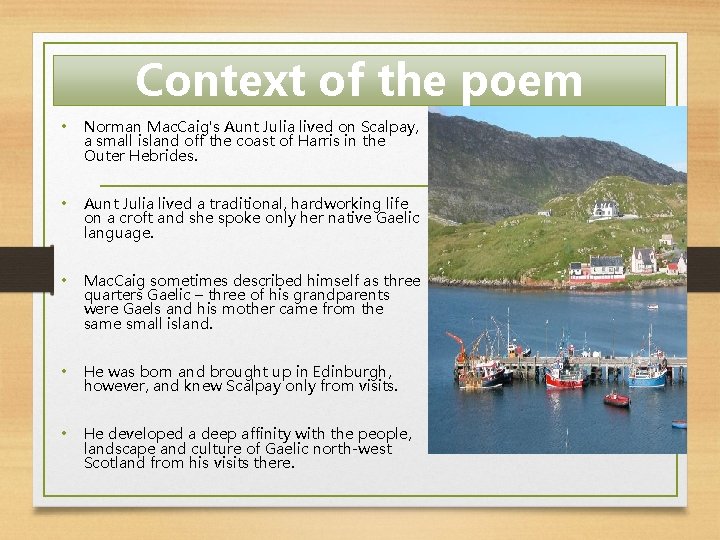 Context of the poem

• Norman MacCaig's Aunt Julia lived on Scalpay, a small island off the coast of Harris in the Outer Hebrides.

• Aunt Julia lived a traditional, hardworking life on a croft and she spoke only her native Gaelic language.

• MacCaig sometimes described himself as three quarters Gaelic – three of his grandparents were Gaels and his mother came from the same small island.

• He was born and brought up in Edinburgh, however, and knew Scalpay only from visits.

• He developed a deep affinity with the people, landscape and culture of Gaelic north-west Scotland from his visits there.